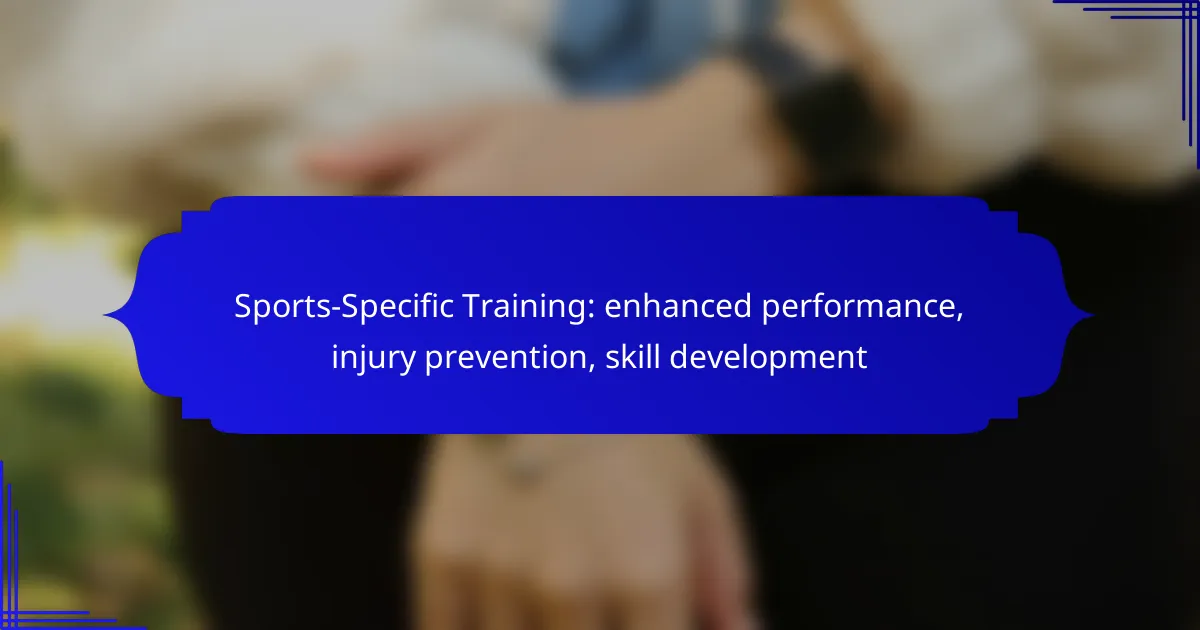 Sports-Specific Training: enhanced performance, injury prevention, skill development